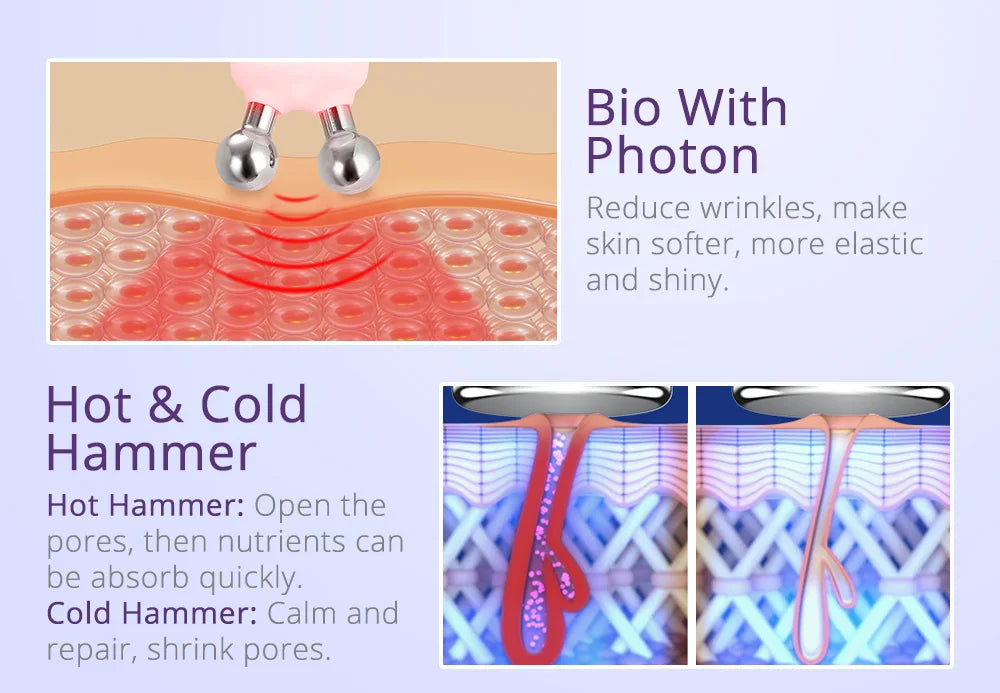 Bio With Photon

Reduce wrinkles, make skin softer, more elastic and shiny.

Hot & Cold Hammer

Hot Hammer: Open the pores, then nutrients can be absorb quickly.

Cold Hammer: Calm and repair, shrink pores.